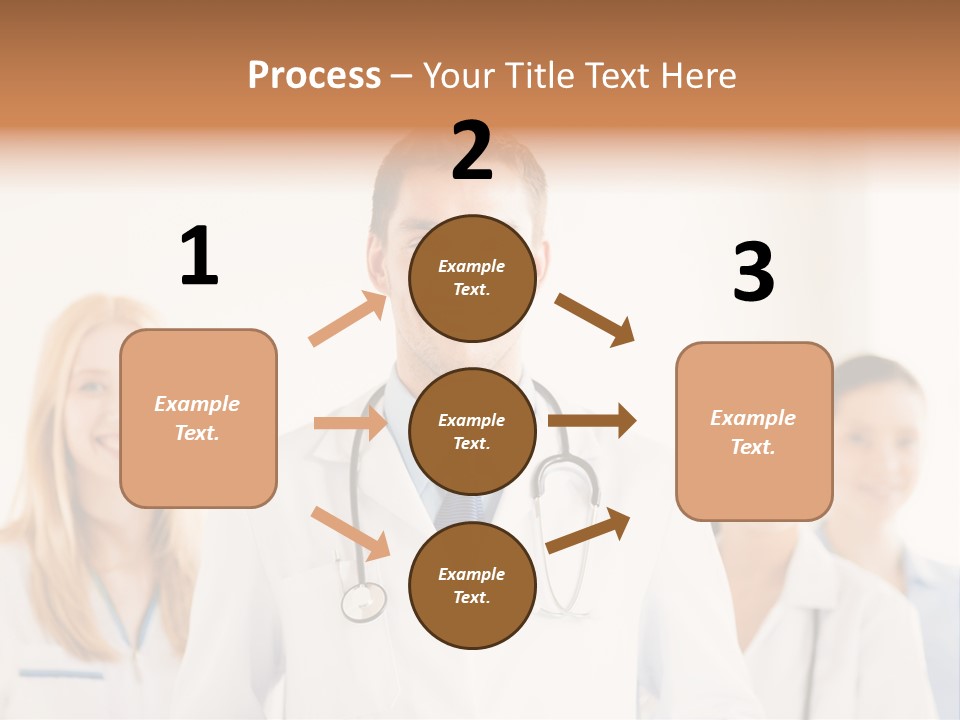 Process – Your Title Text Here

1

Example Text.

2

Example Text.

Example Text.

Example Text.

3

Example Text.